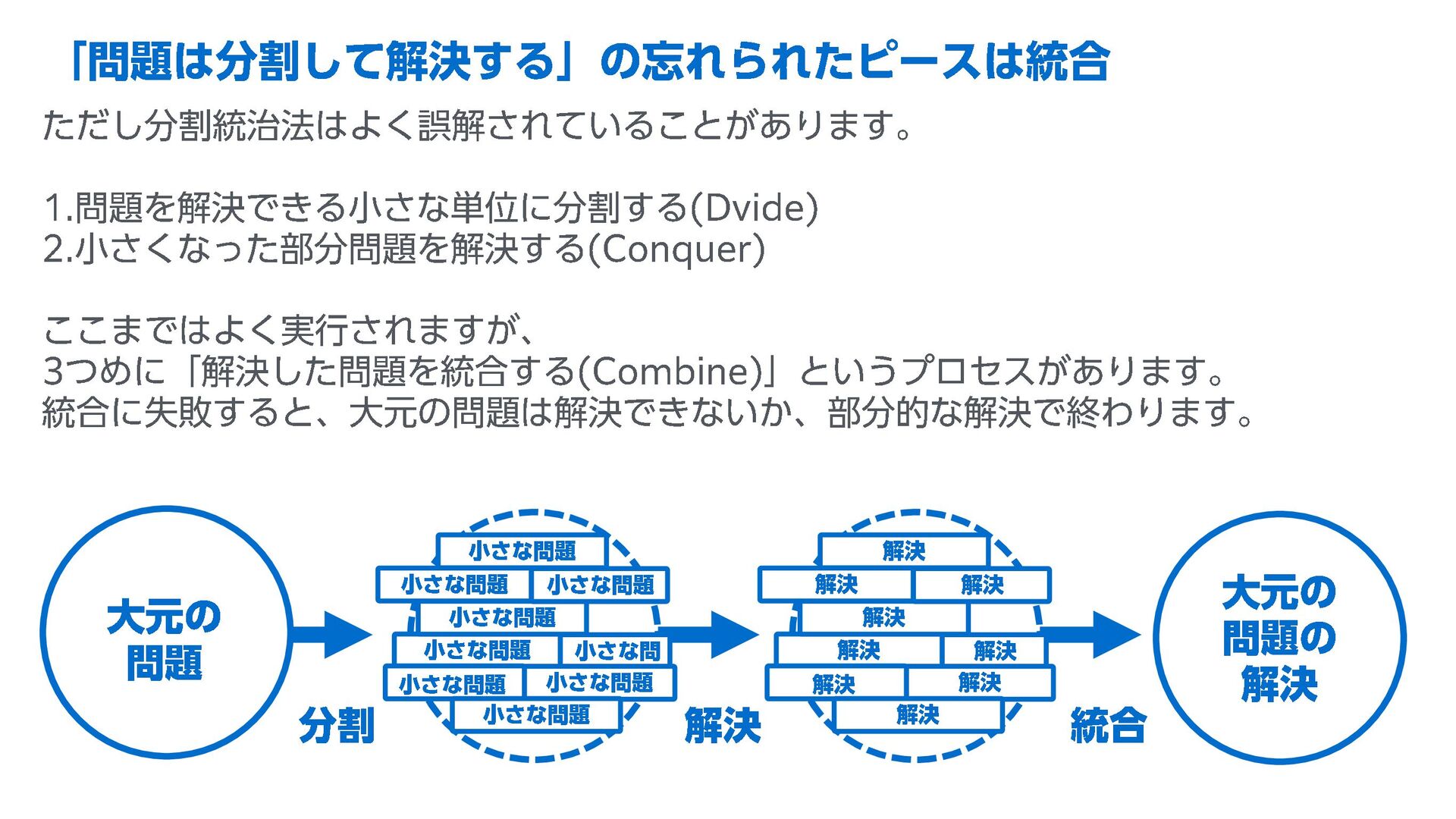 「問題は分割して解決する」の忘れられたピースは統合

ただし分割統治法はよく誤解されていることがあります。

1.問題を解決できる小さな単位に分割する(Dvide)
2.小さくなった部分問題を解決する(Conquer)

ここまではよく実行されますが、
3つめに「解決した問題を統合する(Combine)」というプロセスがあります。
統合に失敗すると、大元の問題は解決できないか、部分的な解決で終わります。

大元の問題

分割

小さな問題
小さな問題 小さな問題
小さな問題
小さな問題 小さな問
小さな問題 小さな問題
小さな問題

解決

解決
解決 解決
解決
解決 解決
解決 解決
解決

統合

大元の問題の解決